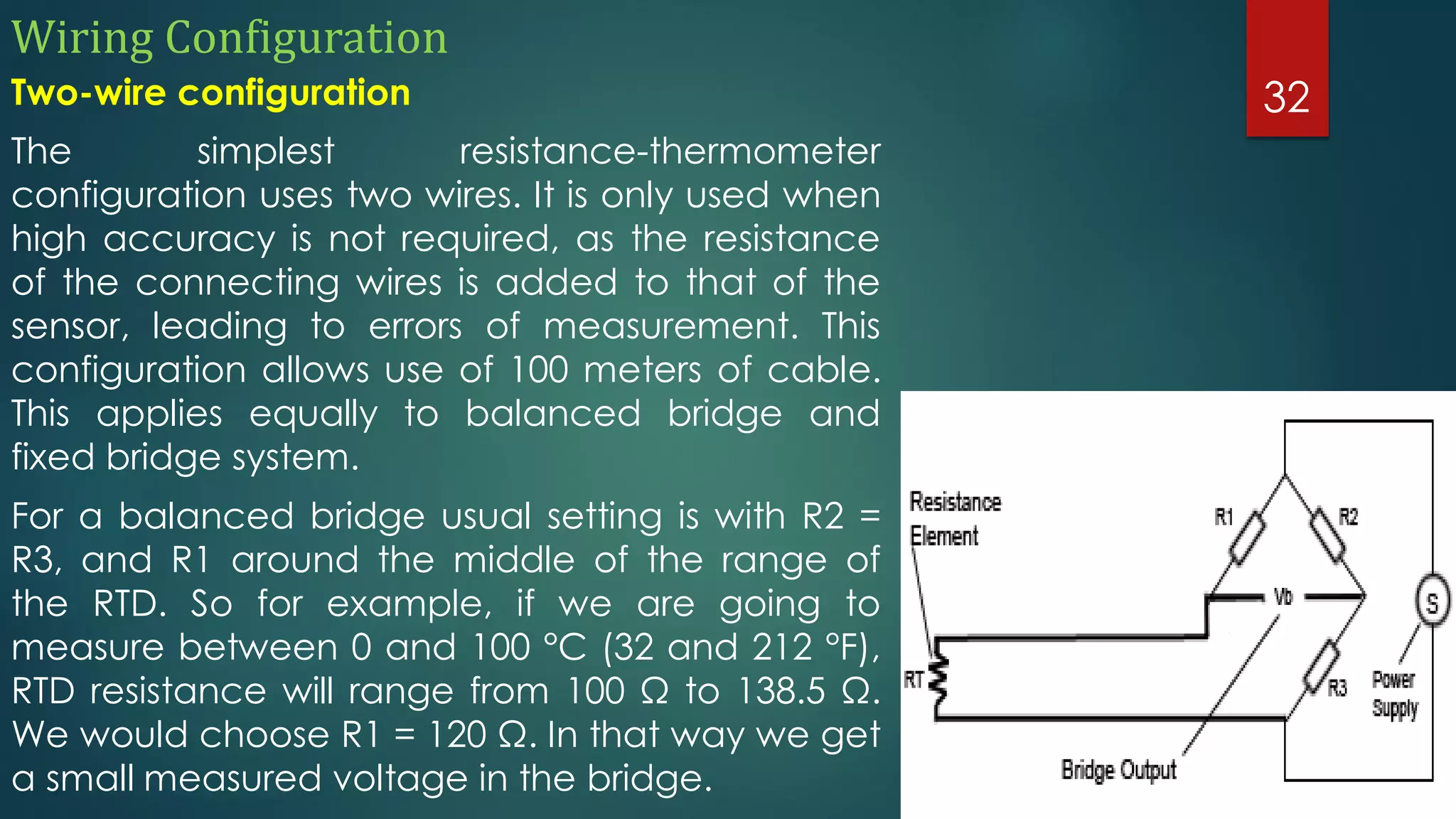 Wiring Configuration

Two-wire configuration

32

The simplest resistance-thermometer configuration uses two wires. It is only used when high accuracy is not required, as the resistance of the connecting wires is added to that of the sensor, leading to errors of measurement. This configuration allows use of 100 meters of cable. This applies equally to balanced bridge and fixed bridge system.

For a balanced bridge usual setting is with R2 = R3, and R1 around the middle of the range of the RTD. So for example, if we are going to measure between 0 and 100 °C (32 and 212 °F), RTD resistance will range from 100 Ω to 138.5 Ω. We would choose R1 = 120 Ω. In that way we get a small measured voltage in the bridge.

Resistance Element

R1

R2

Vb

S

RT

R3

Power Supply

Bridge Output